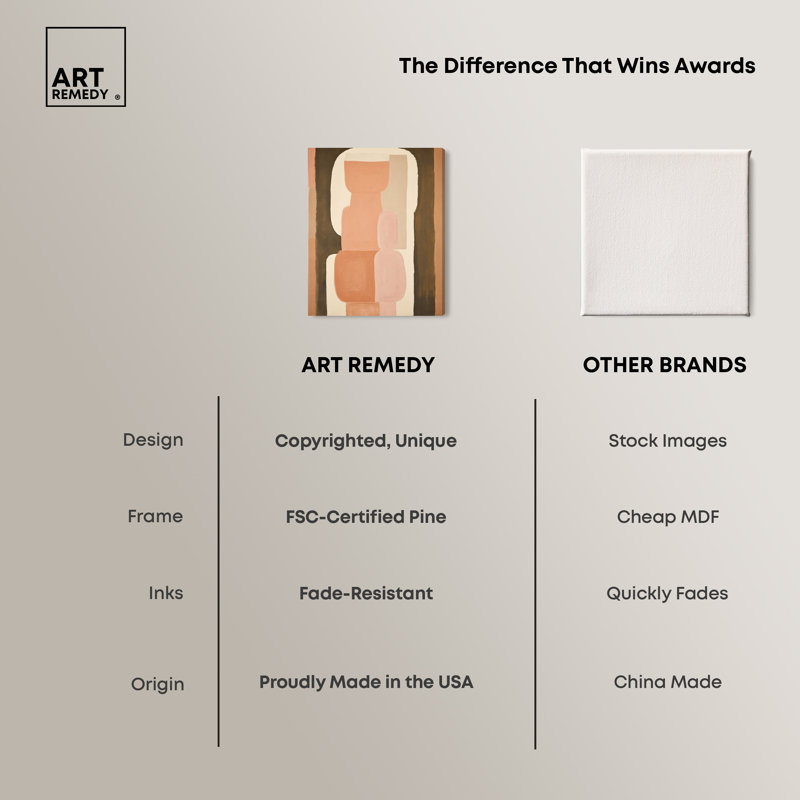 ART REMEDY ®

The Difference That Wins Awards

| | ART REMEDY | OTHER BRANDS |
|---|---|---|
| Design | Copyrighted, Unique | Stock Images |
| Frame | FSC-Certified Pine | Cheap MDF |
| Inks | Fade-Resistant | Quickly Fades |
| Origin | Proudly Made in the USA | China Made |